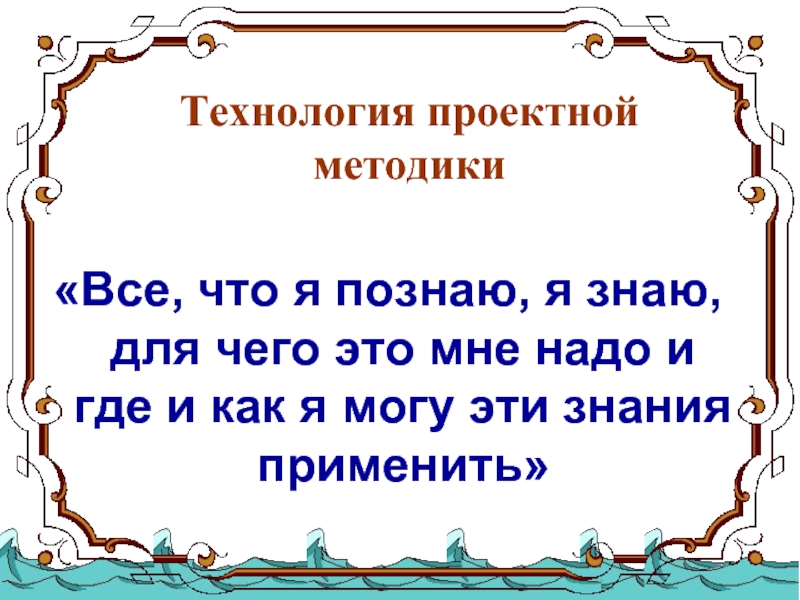 Технология проектной методики

«Все, что я познаю, я знаю, для чего это мне надо и где и как я могу эти знания применить»